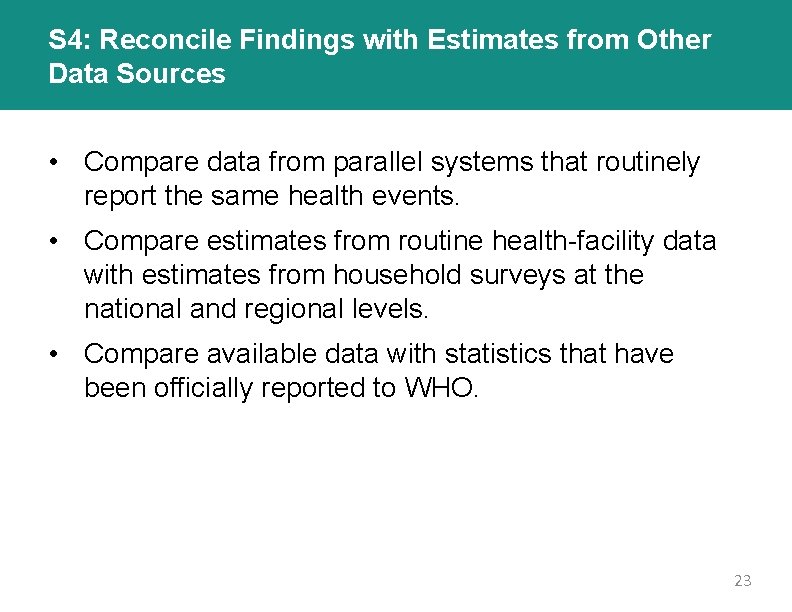 S4: Reconcile Findings with Estimates from Other Data Sources

• Compare data from parallel systems that routinely report the same health events.

• Compare estimates from routine health-facility data with estimates from household surveys at the national and regional levels.

• Compare available data with statistics that have been officially reported to WHO.

23